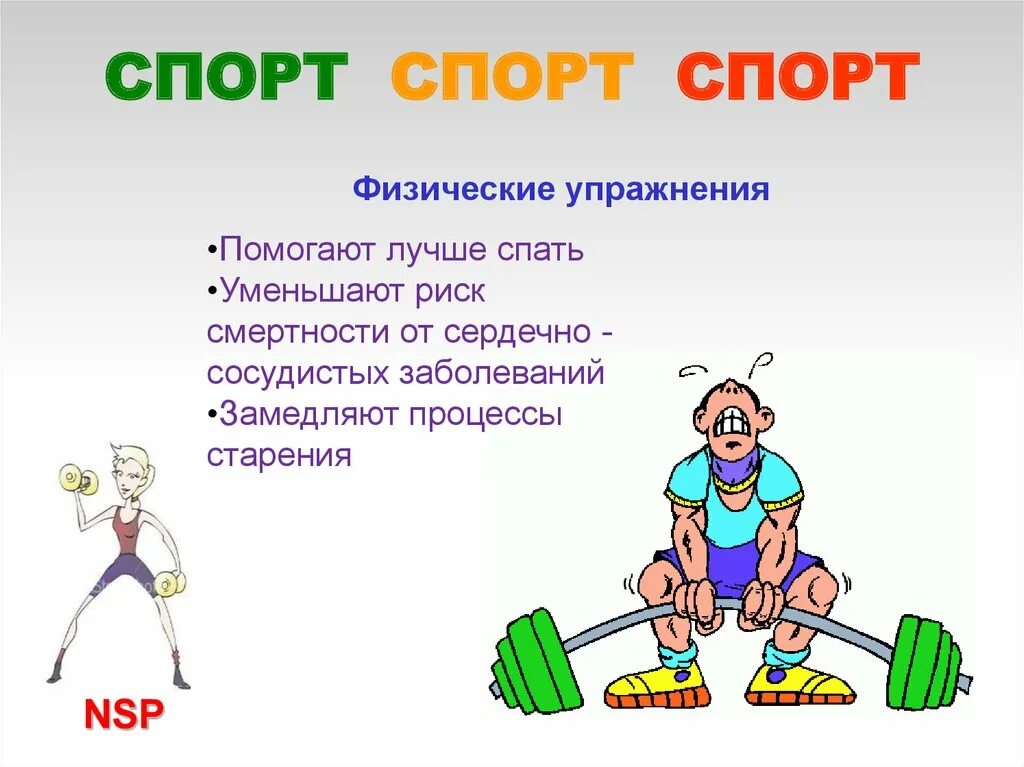 СПОРТ СПОРТ СПОРТ

Физические упражнения

•Помогают лучше спать
•Уменьшают риск смертности от сердечно - сосудистых заболеваний
•Замедляют процессы старения

NSP